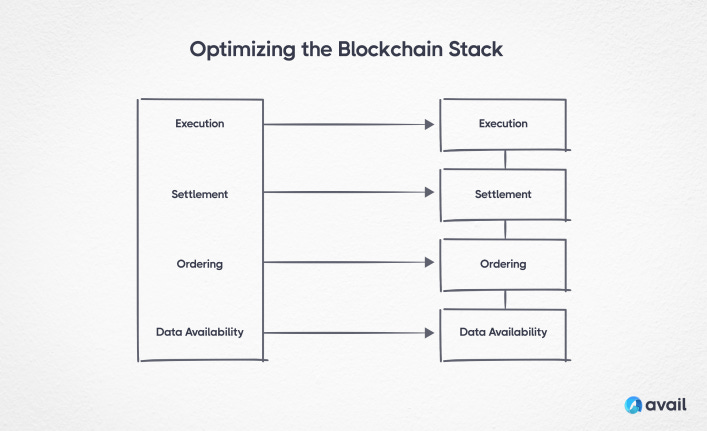 Optimizing the Blockchain Stack

Execution

Settlement

Ordering

Data Availability

Execution

Settlement

Ordering

Data Availability

avail